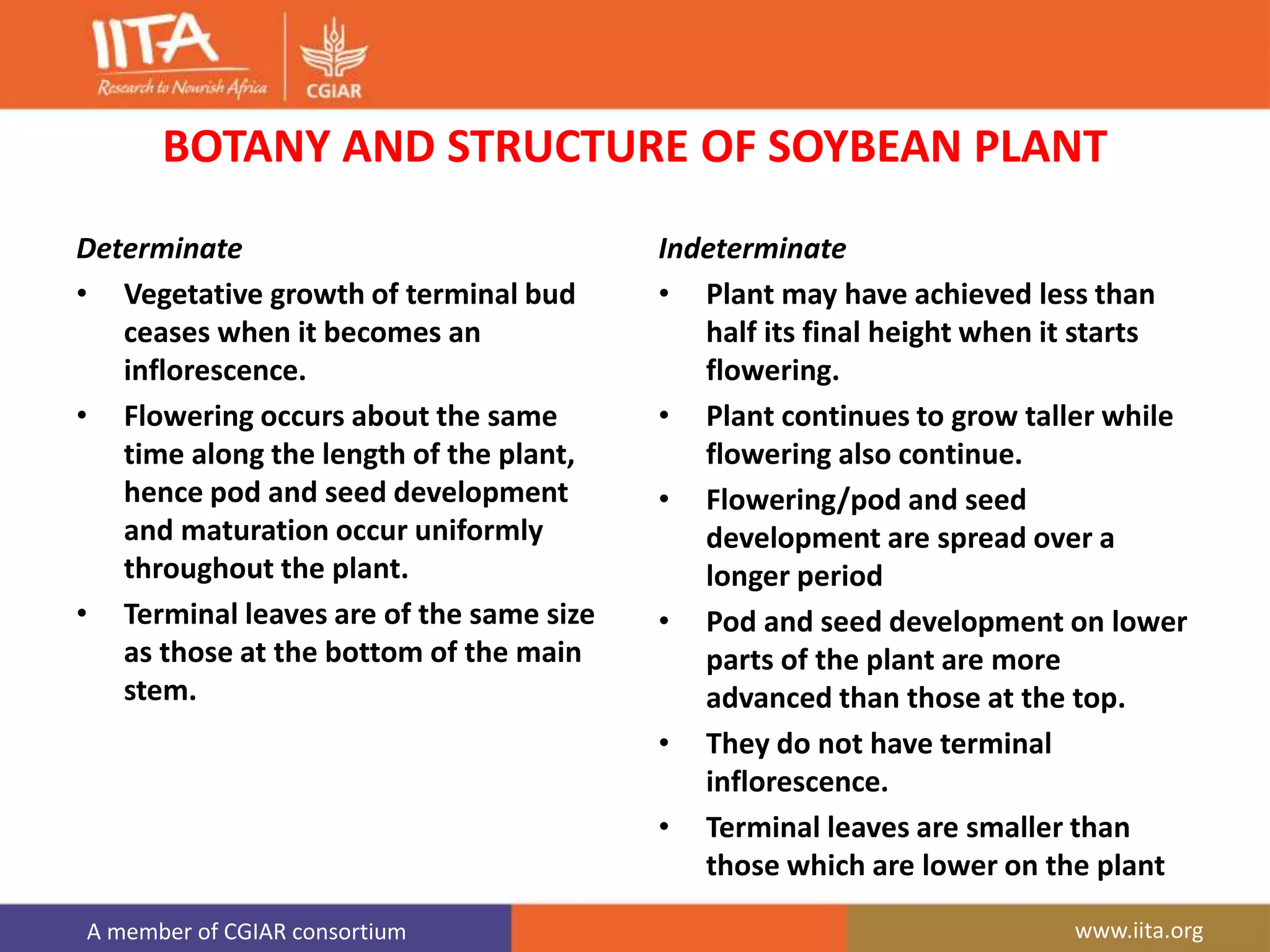 IITA
Research to Nourish Africa
CGIAR

BOTANY AND STRUCTURE OF SOYBEAN PLANT

Determinate
• Vegetative growth of terminal bud ceases when it becomes an inflorescence.
• Flowering occurs about the same time along the length of the plant, hence pod and seed development and maturation occur uniformly throughout the plant.
• Terminal leaves are of the same size as those at the bottom of the main stem.

Indeterminate
• Plant may have achieved less than half its final height when it starts flowering.
• Plant continues to grow taller while flowering also continue.
• Flowering/pod and seed development are spread over a longer period
• Pod and seed development on lower parts of the plant are more advanced than those at the top.
• They do not have terminal inflorescence.
• Terminal leaves are smaller than those which are lower on the plant

A member of CGIAR consortium
www.iita.org